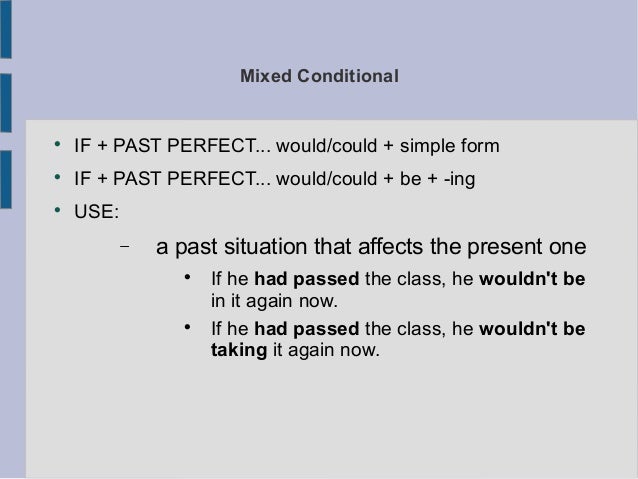 Mixed Conditional

• IF + PAST PERFECT... would/could + simple form
• IF + PAST PERFECT... would/could + be + -ing
• USE:
– a past situation that affects the present one
• If he had passed the class, he wouldn't be in it again now.
• If he had passed the class, he wouldn't be taking it again now.